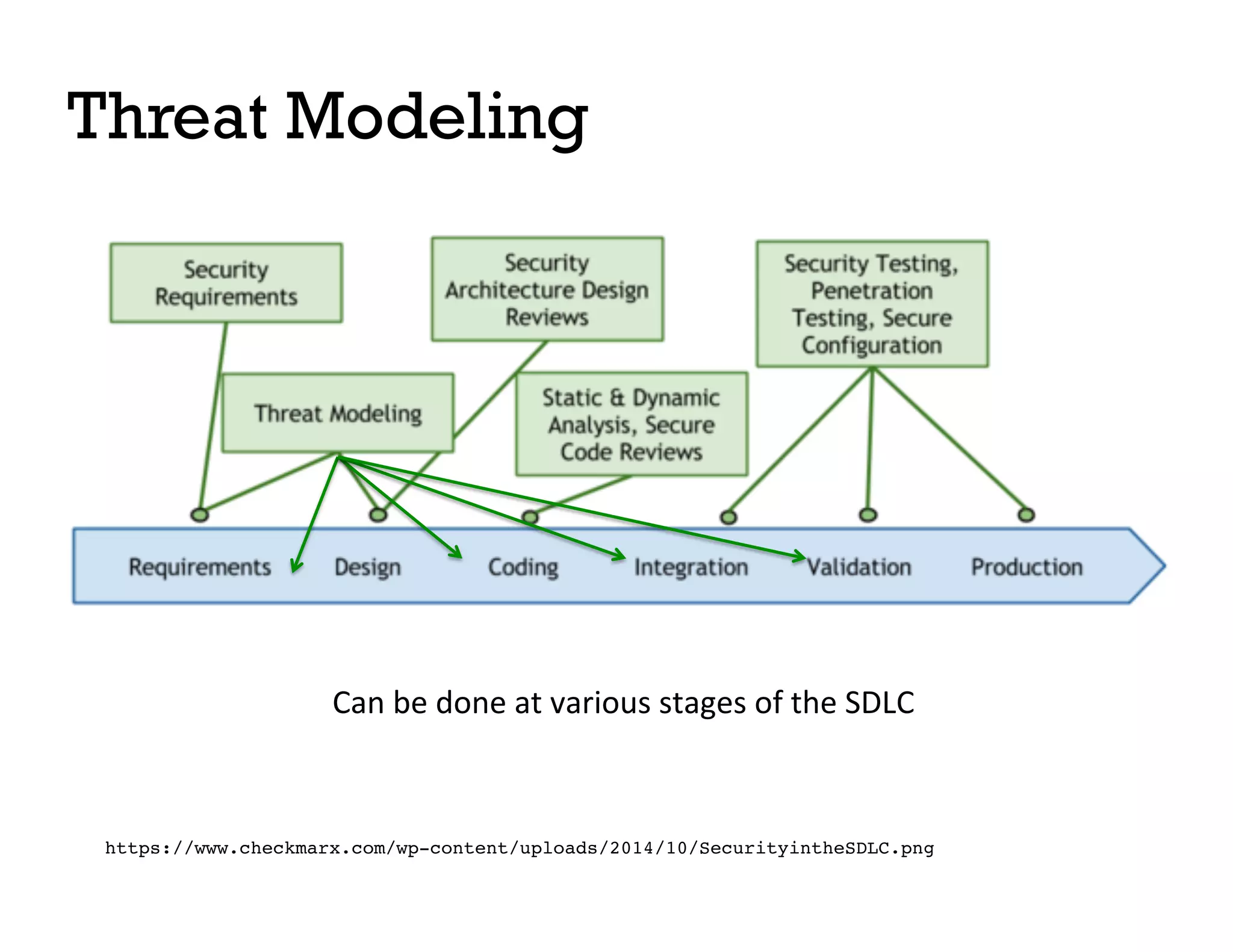 Threat Modeling

Security Requirements

Security Architecture Design Reviews

Security Testing, Penetration Testing, Secure Configuration

Threat Modeling

Static & Dynamic Analysis, Secure Code Reviews

Requirements Design Coding Integration Validation Production

Can be done at various stages of the SDLC

https://www.checkmarx.com/wp-content/uploads/2014/10/SecurityintheSDLC.png